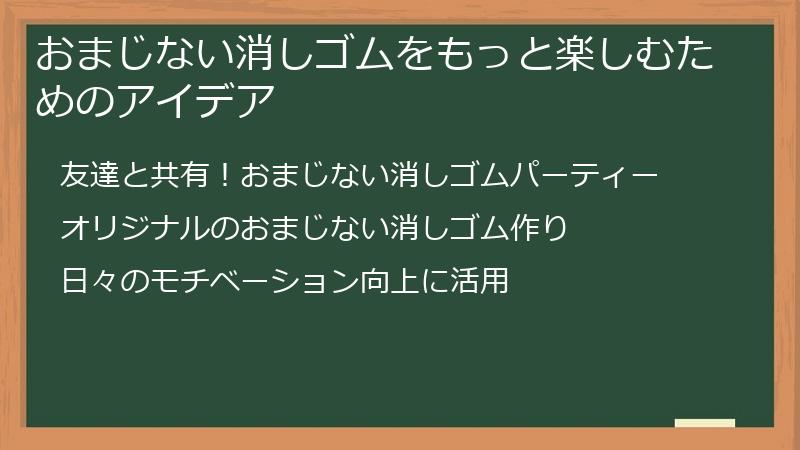 おまじない消しゴムをもっと楽しむためのアイデア

友達と共有！おまじない消しゴムパーティー

オリジナルのおまじない消しゴム作り

日々のモチベーション向上に活用